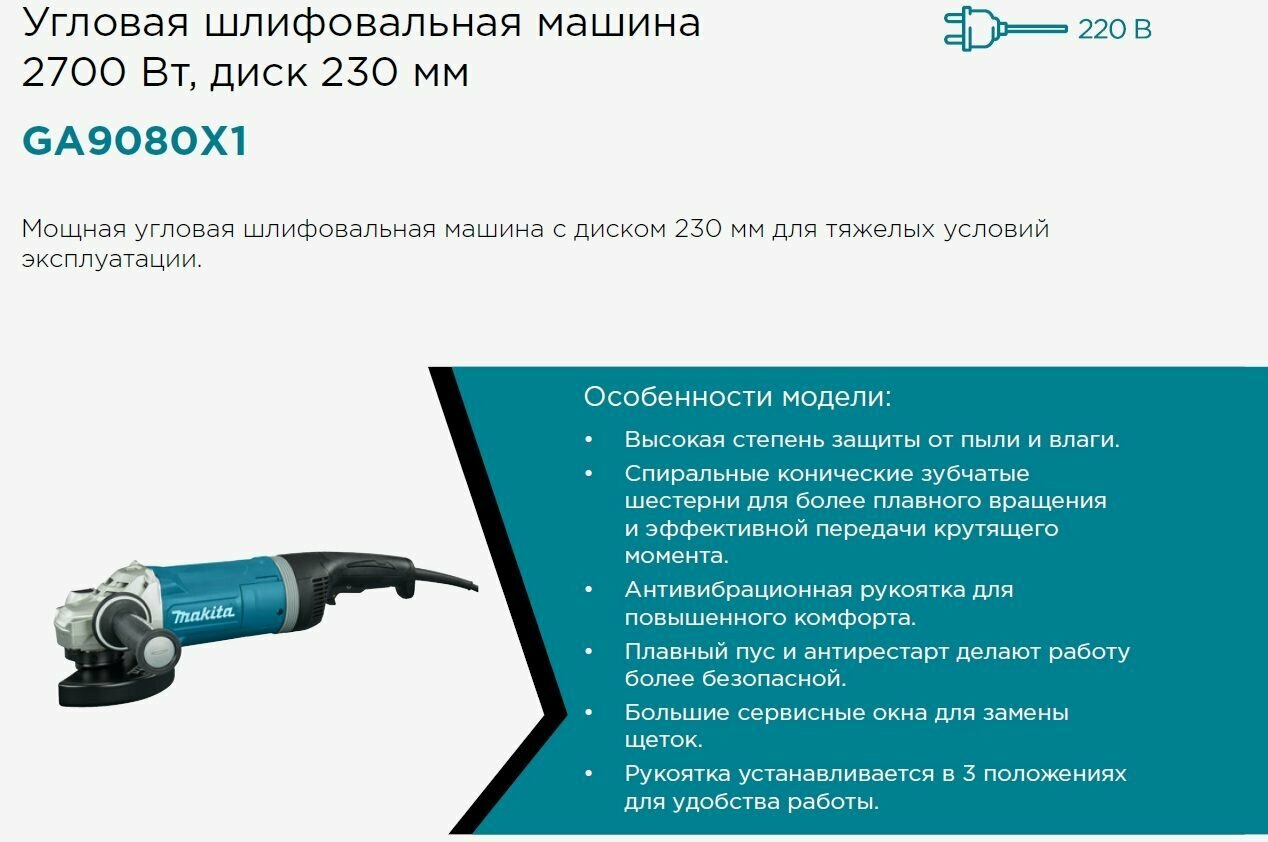 Угловая шлифовальная машина 2700 Вт, диск 230 мм

220 В

GA9080X1

Мощная угловая шлифовальная машина с диском 230 мм для тяжелых условий эксплуатации.

makita

Особенности модели:

• Высокая степень защиты от пыли и влаги.
• Спиральные конические зубчатые шестерни для более плавного вращения и эффективной передачи крутящего момента.
• Антивибрационная рукоятка для повышенного комфорта.
• Плавный пус и антирестарт делают работу более безопасной.
• Большие сервисные окна для замены щеток.
• Рукоятка устанавливается в 3 положениях для удобства работы.